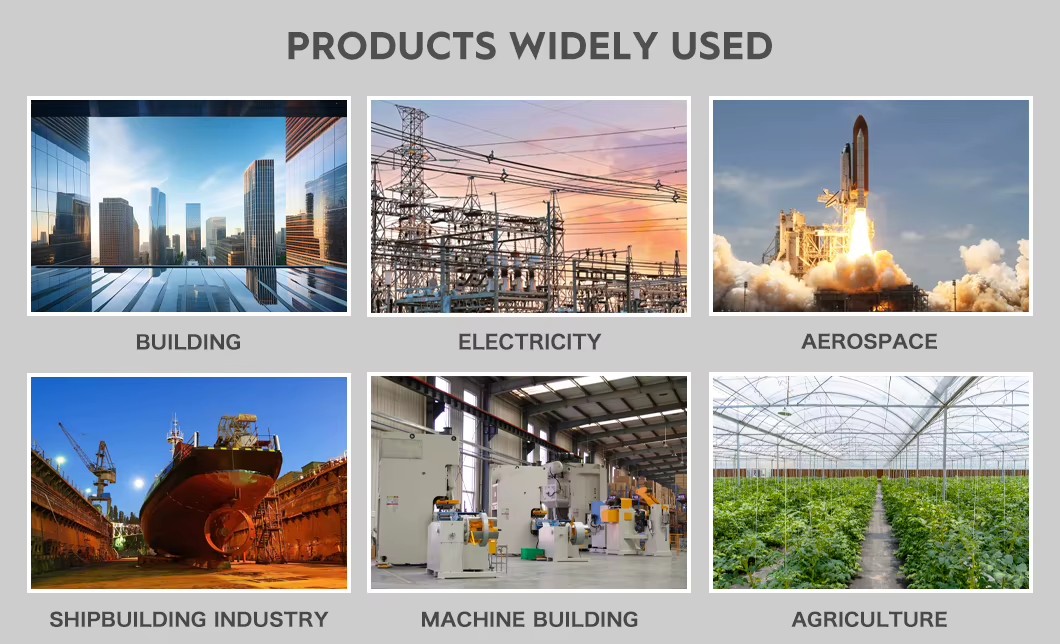 PRODUCTS WIDELY USED

BUILDING

ELECTRICITY

AEROSPACE

SHIPBUILDING INDUSTRY

MACHINE BUILDING

AGRICULTURE